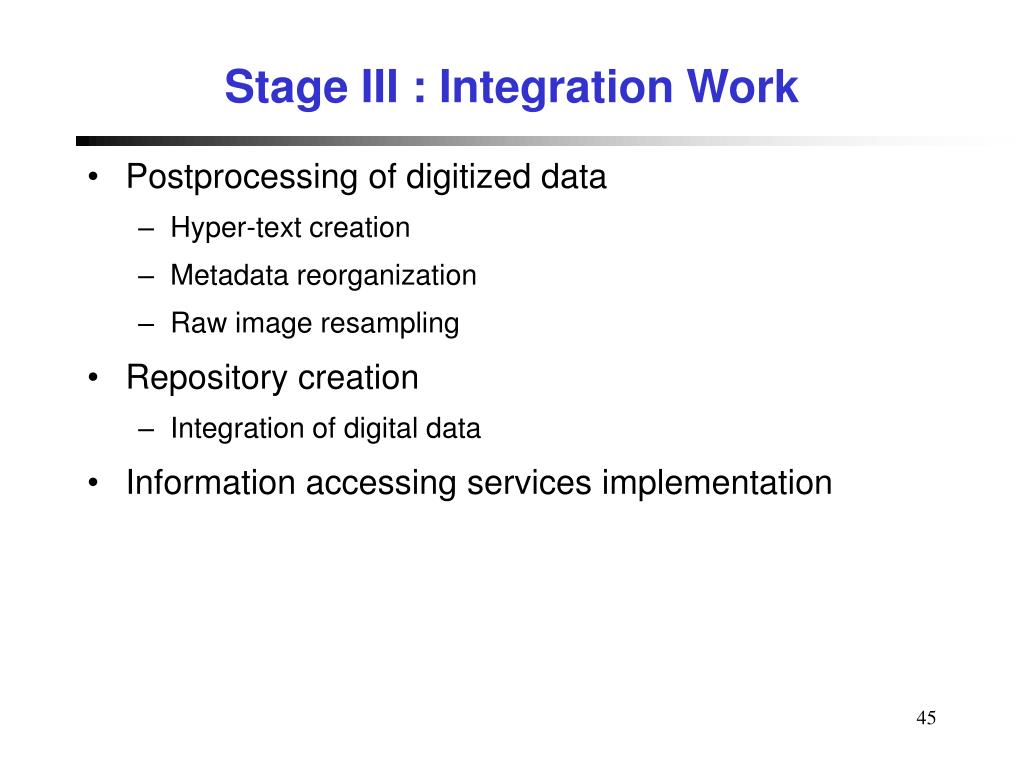 Stage III : Integration Work

• Postprocessing of digitized data
  – Hyper-text creation
  – Metadata reorganization
  – Raw image resampling
• Repository creation
  – Integration of digital data
• Information accessing services implementation

45